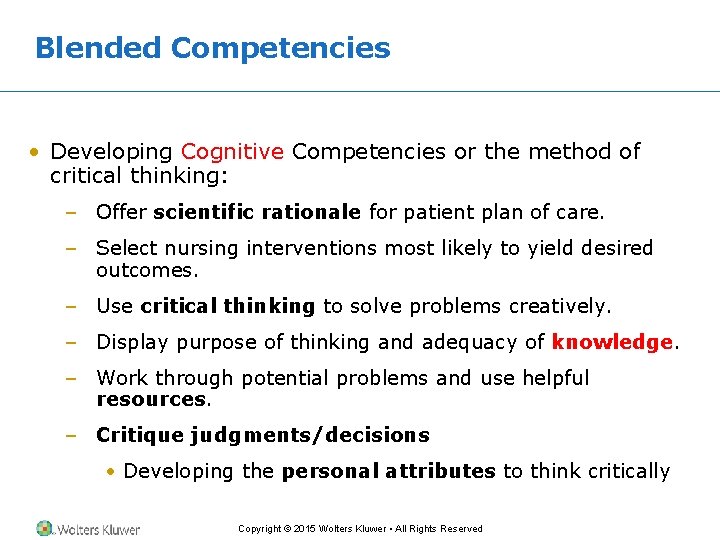 Blended Competencies

• Developing Cognitive Competencies or the method of critical thinking:

– Offer scientific rationale for patient plan of care.

– Select nursing interventions most likely to yield desired outcomes.

– Use critical thinking to solve problems creatively.

– Display purpose of thinking and adequacy of knowledge.

– Work through potential problems and use helpful resources.

– Critique judgments/decisions

• Developing the personal attributes to think critically

Wolters Kluwer

Copyright © 2015 Wolters Kluwer • All Rights Reserved